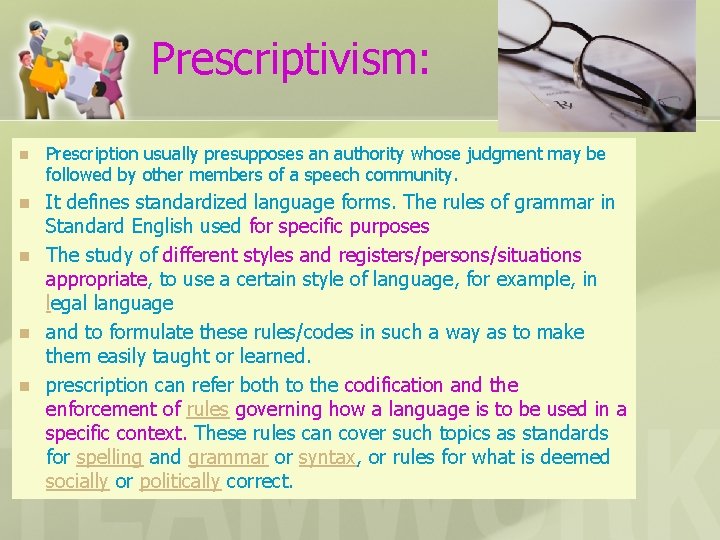 Prescriptivism:

Prescription usually presupposes an authority whose judgment may be followed by other members of a speech community.

It defines standardized language forms. The rules of grammar in Standard English used for specific purposes

The study of different styles and registers/persons/situations appropriate, to use a certain style of language, for example, in legal language

and to formulate these rules/codes in such a way as to make them easily taught or learned.

prescription can refer both to the codification and the enforcement of rules governing how a language is to be used in a specific context. These rules can cover such topics as standards for spelling and grammar or syntax, or rules for what is deemed socially or politically correct.

TEAMWORK